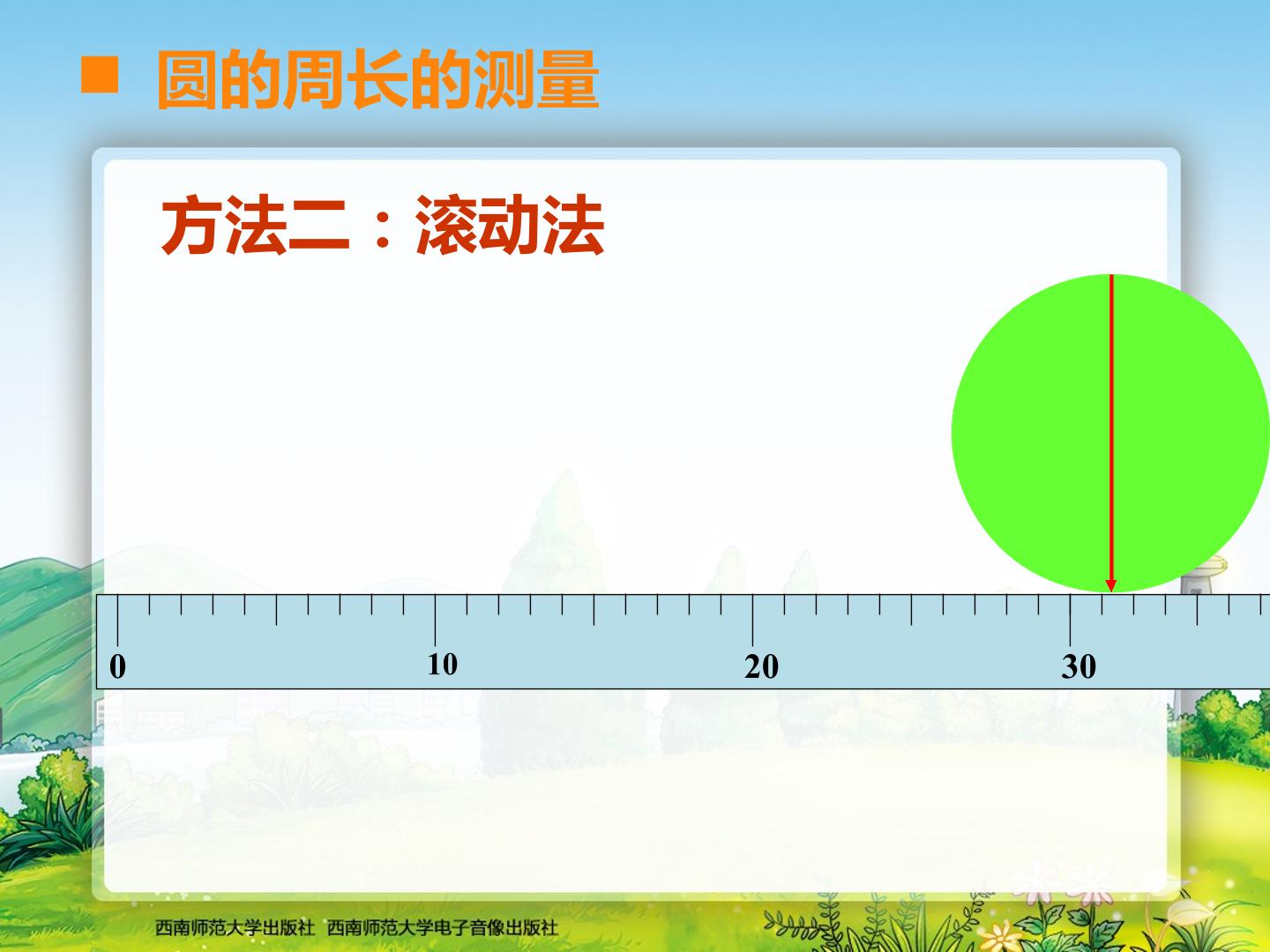 圆的周长的测量

方法二：滚动法

0 10 20 30

西南师范大学出版社 西南师范大学电子音像出版社